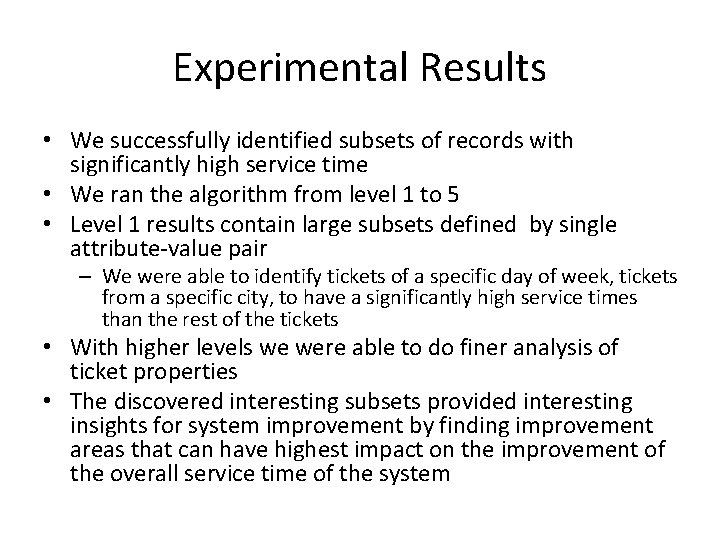 Experimental Results

• We successfully identified subsets of records with significantly high service time
• We ran the algorithm from level 1 to 5
• Level 1 results contain large subsets defined by single attribute-value pair
– We were able to identify tickets of a specific day of week, tickets from a specific city, to have a significantly high service times than the rest of the tickets
• With higher levels we were able to do finer analysis of ticket properties
• The discovered interesting subsets provided interesting insights for system improvement by finding improvement areas that can have highest impact on the improvement of the overall service time of the system